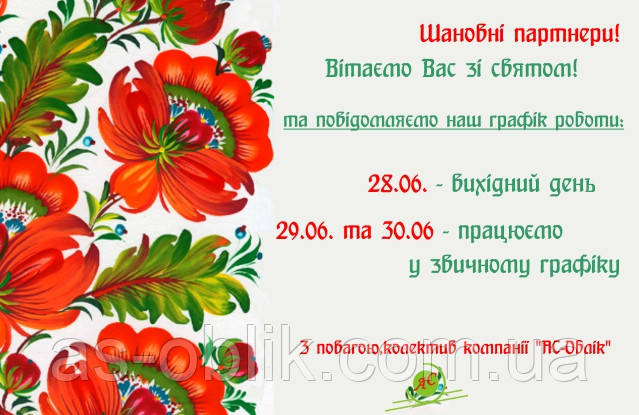 Шановні партнери!
Вітаємо Вас зі святом!

та повідомляємо наш графік роботи:

28.06. - вихідний день

29.06. та 30.06 - працюємо у звичному графіку

З повагою,колектив компанії "АС-Облік"

as-oblik.com.ua

АС